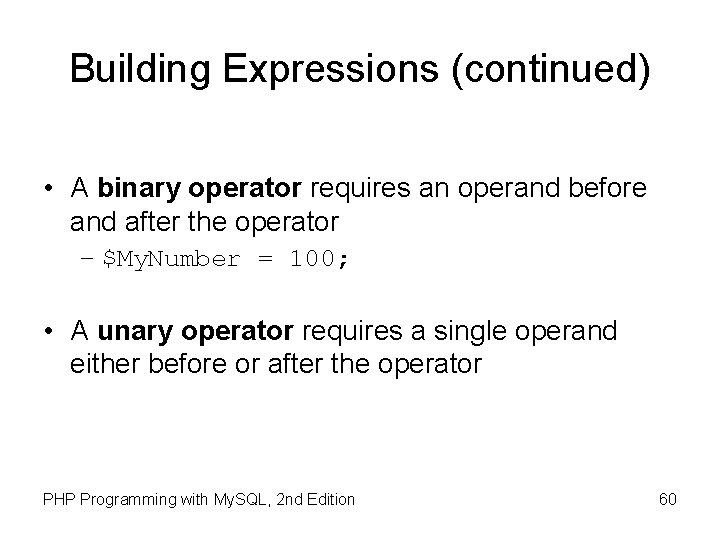 Building Expressions (continued)

• A binary operator requires an operand before and after the operator
  – \$MyNumber = 100;

• A unary operator requires a single operand either before or after the operator

PHP Programming with MySQL, 2nd Edition

60